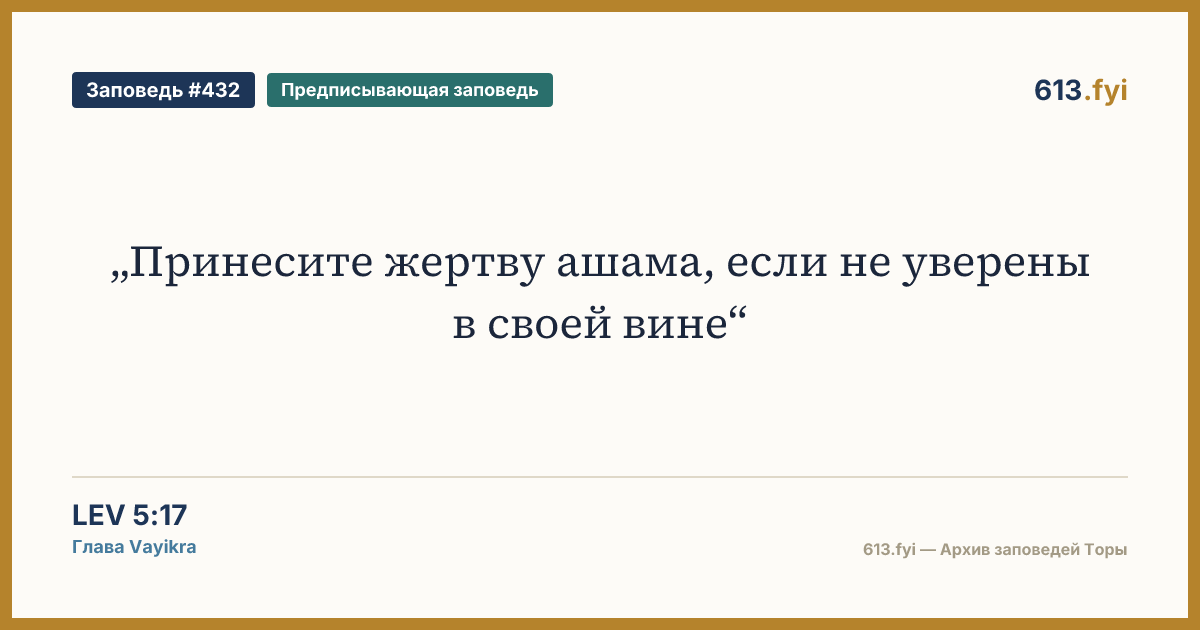 Заповедь #432

Предписывающая заповедь

613.fyi

„Принесите жертву ашама, если не уверены в своей вине“

LEV 5:17

Глава Vayikra

613.fyi — Архив заповедей Торы